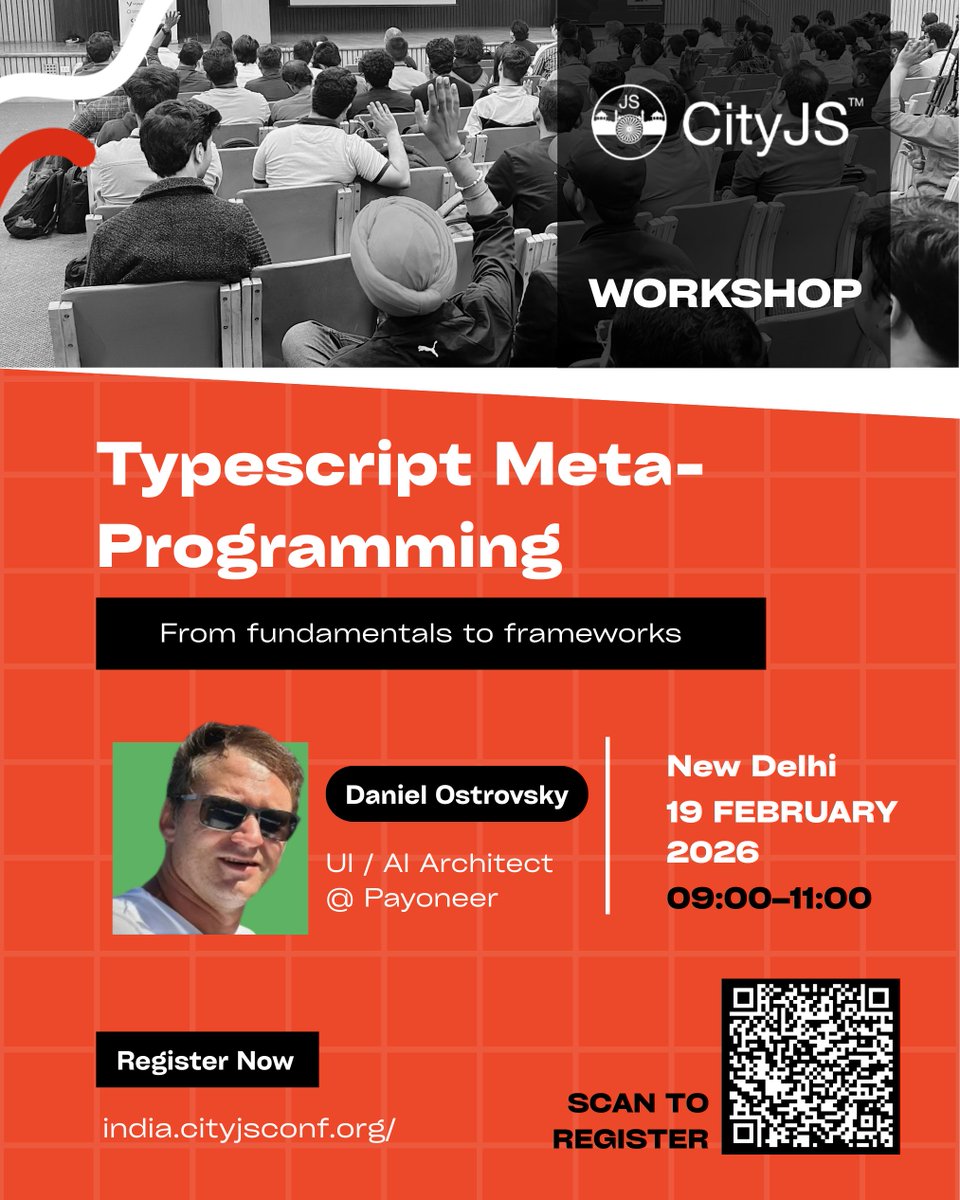 JS CityJS™

WORKSHOP

Typescript Meta-Programming

From fundamentals to frameworks

Daniel Ostrovsky

UI / AI Architect @ Payoneer

New Delhi
19 FEBRUARY 2026
09:00–11:00

Register Now

india.cityjsconf.org/

SCAN TO REGISTER